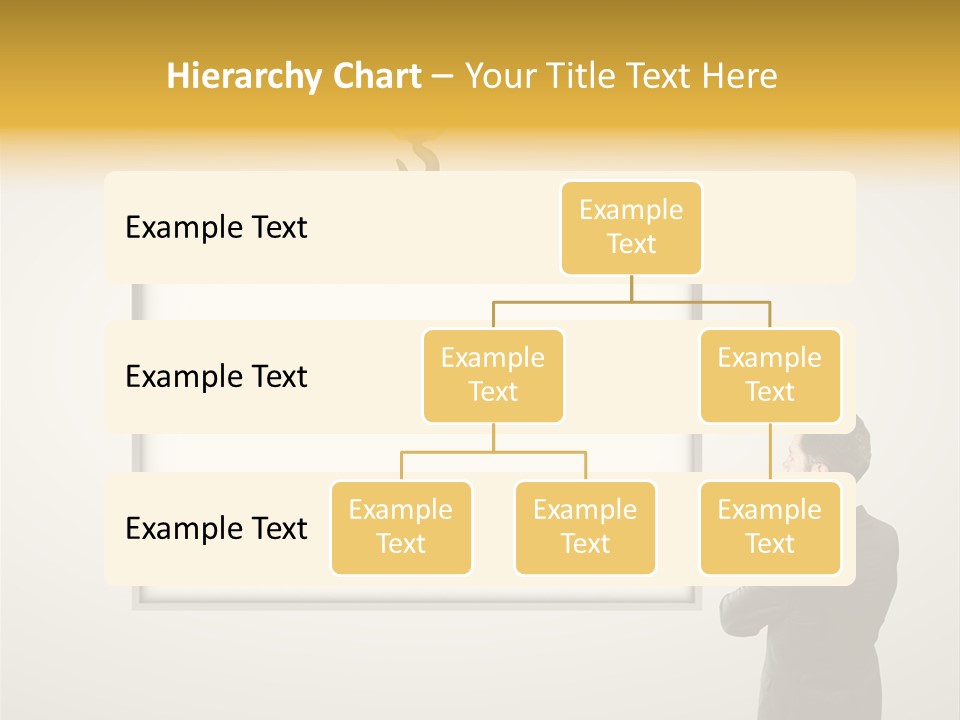 Hierarchy Chart – Your Title Text Here

Example Text

Example Text

Example Text

Example Text

Example Text

Example Text

Example Text

Example Text

Example Text